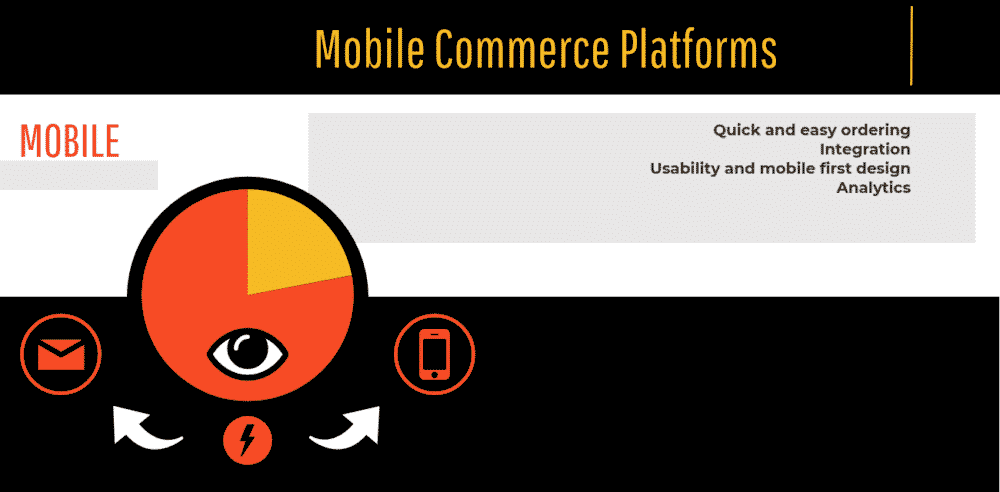 Mobile Commerce Platforms

MOBILE

Quick and easy ordering
Integration
Usability and mobile first design
Analytics